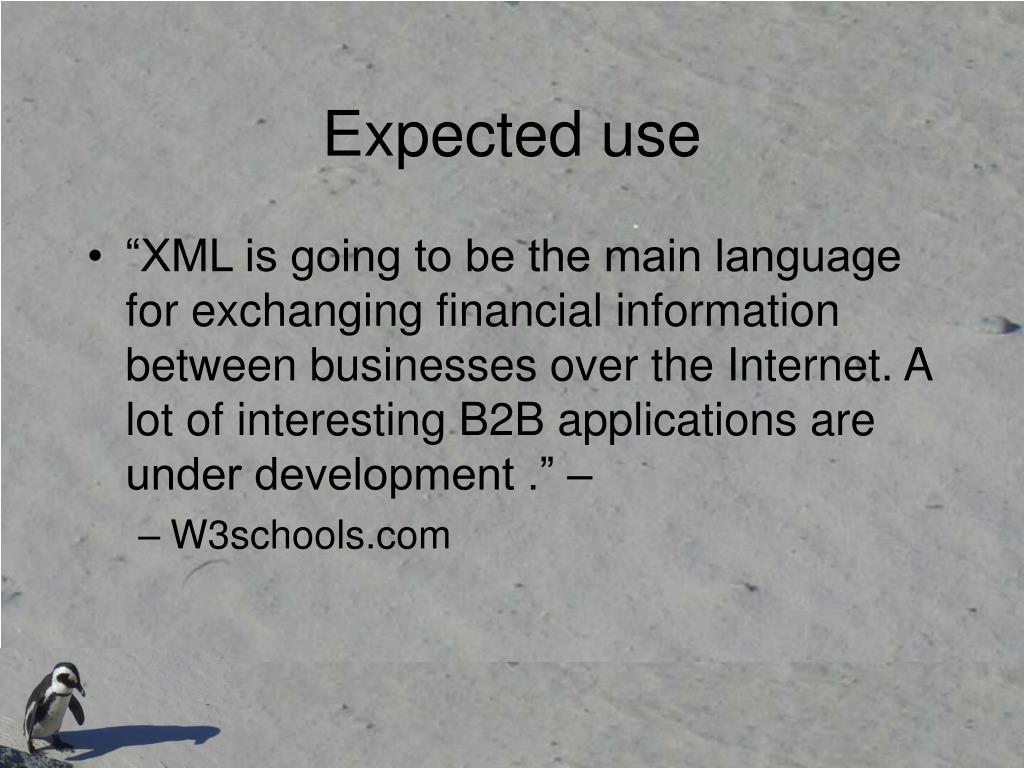 Expected use

• “XML is going to be the main language for exchanging financial information between businesses over the Internet. A lot of interesting B2B applications are under development .” –

– W3schools.com